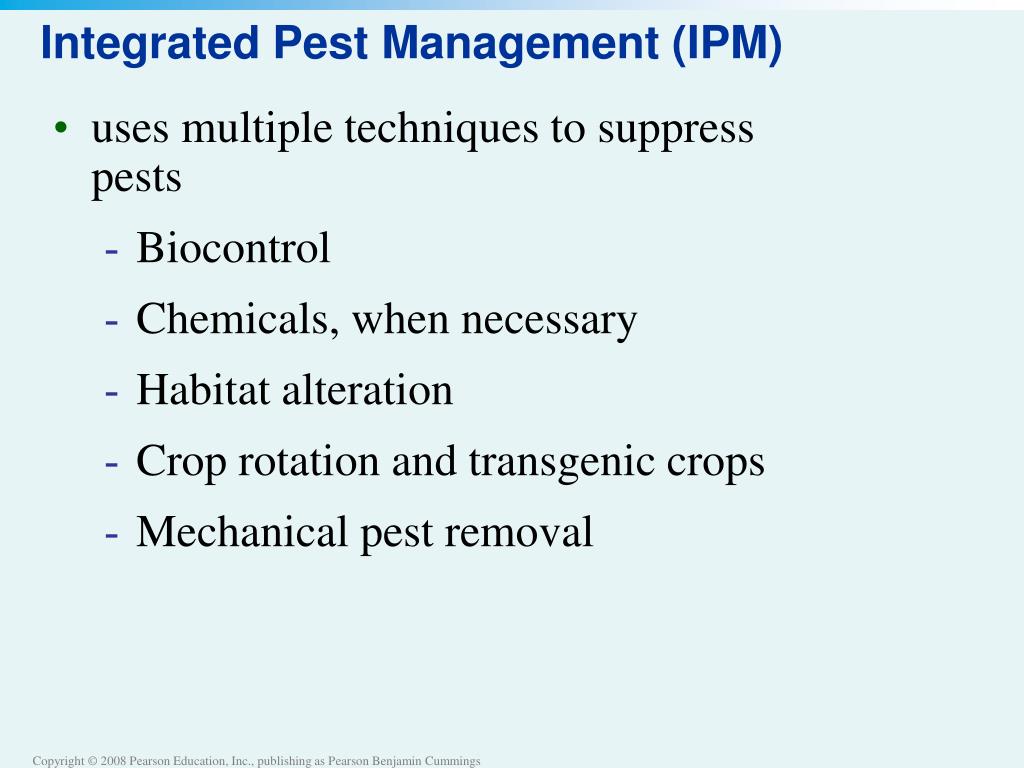 Integrated Pest Management (IPM)

• uses multiple techniques to suppress pests

- Biocontrol
- Chemicals, when necessary
- Habitat alteration
- Crop rotation and transgenic crops
- Mechanical pest removal

Copyright © 2008 Pearson Education, Inc., publishing as Pearson Benjamin Cummings